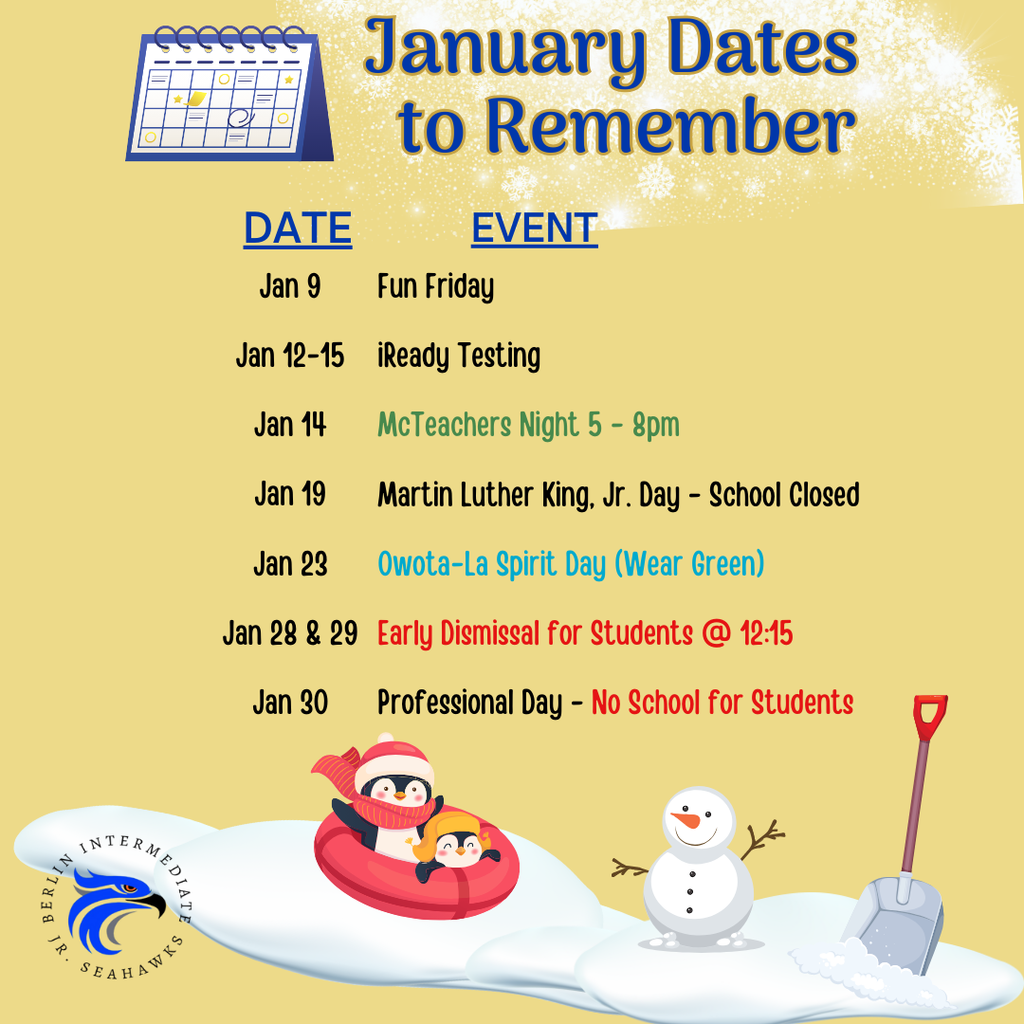 January Dates to Remember

| DATE | EVENT |
|---|---|
| Jan 9 | Fun Friday |
| Jan 12-15 | iReady Testing |
| Jan 14 | McTeachers Night 5 - 8pm |
| Jan 19 | Martin Luther King, Jr. Day - School Closed |
| Jan 23 | Owota-La Spirit Day (Wear Green) |
| Jan 28 & 29 | Early Dismissal for Students @ 12:15 |
| Jan 30 | Professional Day - No School for Students |

BERLIN INTERMEDIATE JR. SEAHAWKS